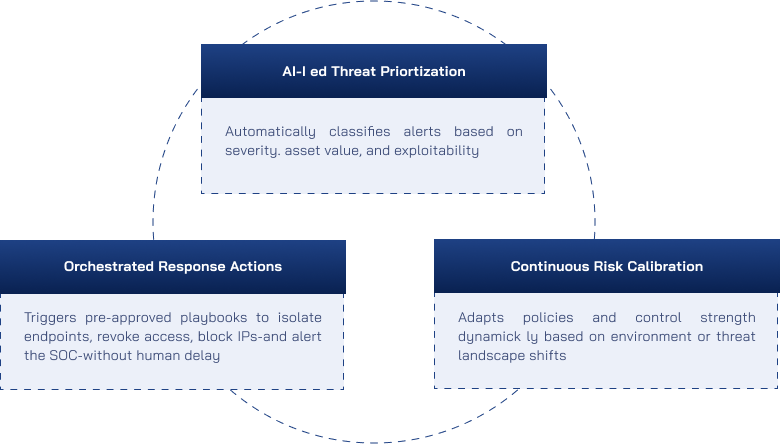 AI-l ed Threat Priortization

Automatically classifies alerts based on severity. asset value, and exploitability

Orchestrated Response Actions

Triggers pre-approved playbooks to isolate endpoints, revoke access, block IPs-and alert the SOC-without human delay

Continuous Risk Calibration

Adapts policies and control strength dynamick ly based on environment or threat landscape shifts